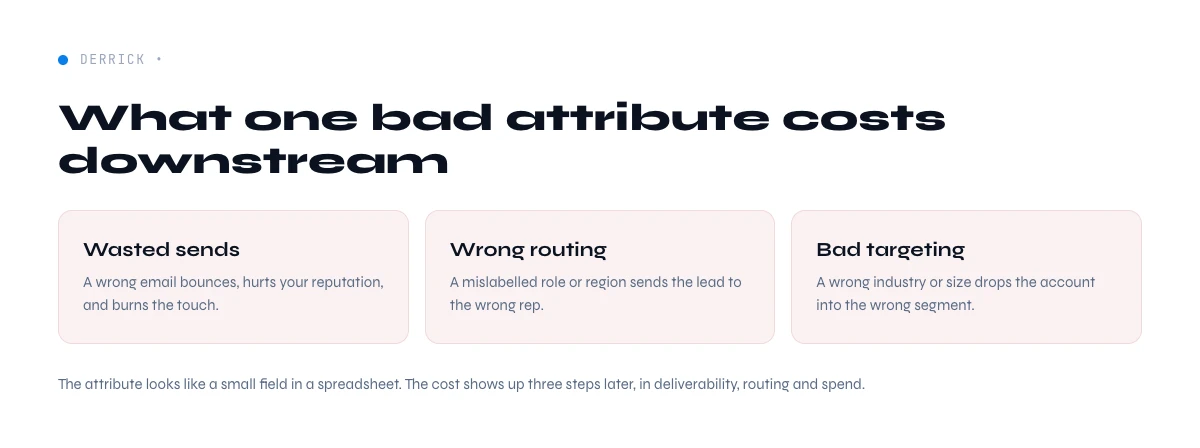 DERRICK •

What one bad attribute costs downstream

Wasted sends

A wrong email bounces, hurts your reputation, and burns the touch.

Wrong routing

A mislabelled role or region sends the lead to the wrong rep.

Bad targeting

A wrong industry or size drops the account into the wrong segment.

The attribute looks like a small field in a spreadsheet. The cost shows up three steps later, in deliverability, routing and spend.